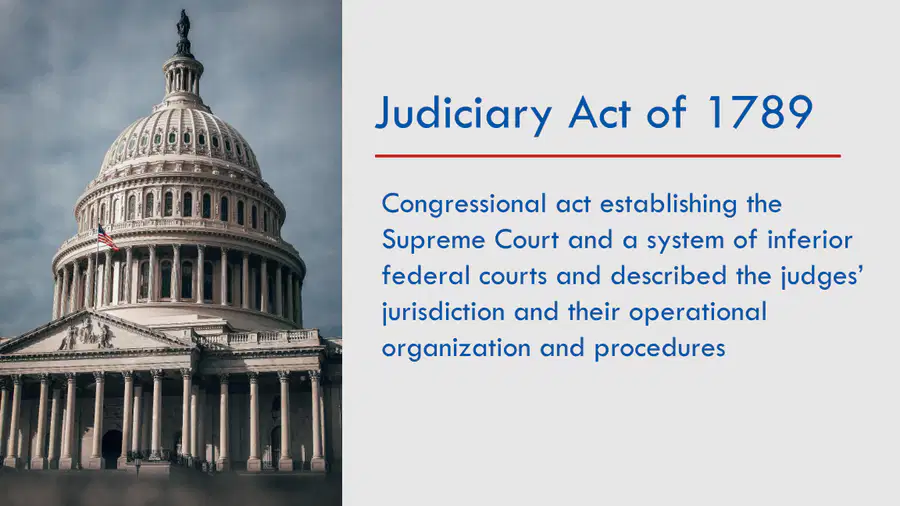 Judiciary Act of 1789

Congressional act establishing the Supreme Court and a system of inferior federal courts and described the judges' jurisdiction and their operational organization and procedures